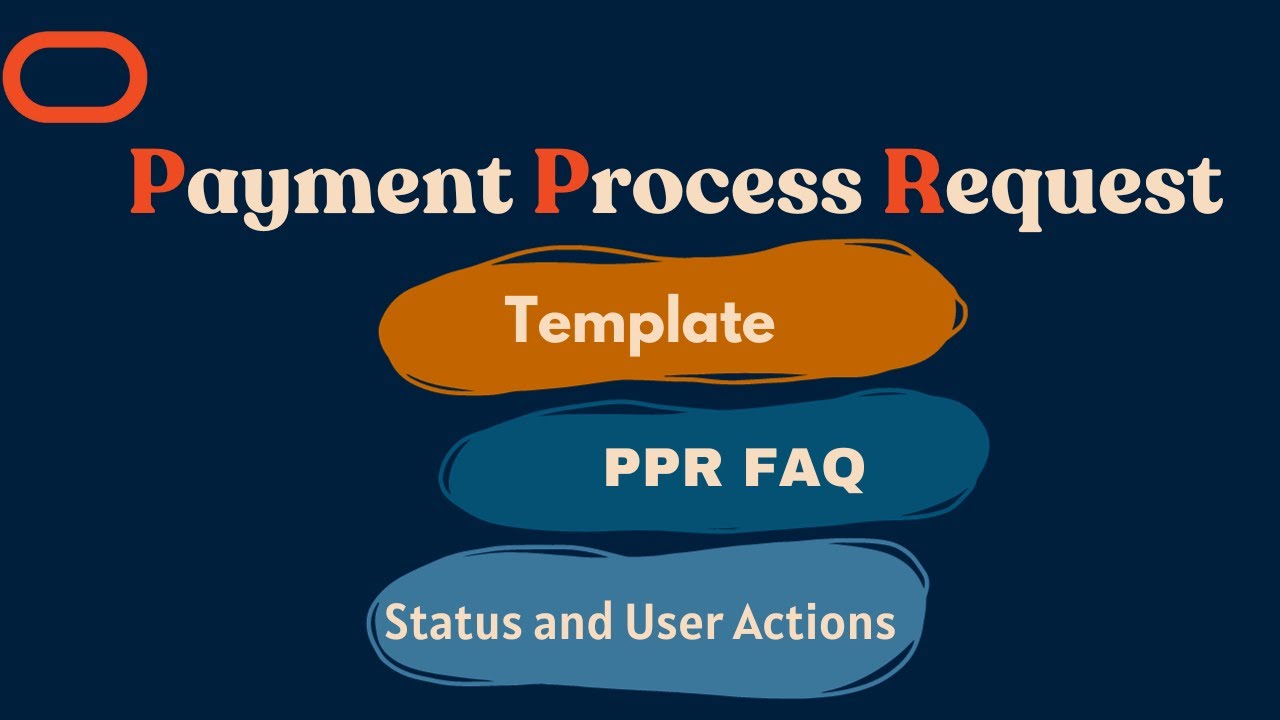 Payment Process Request

Template

PPR FAQ

Status and User Actions